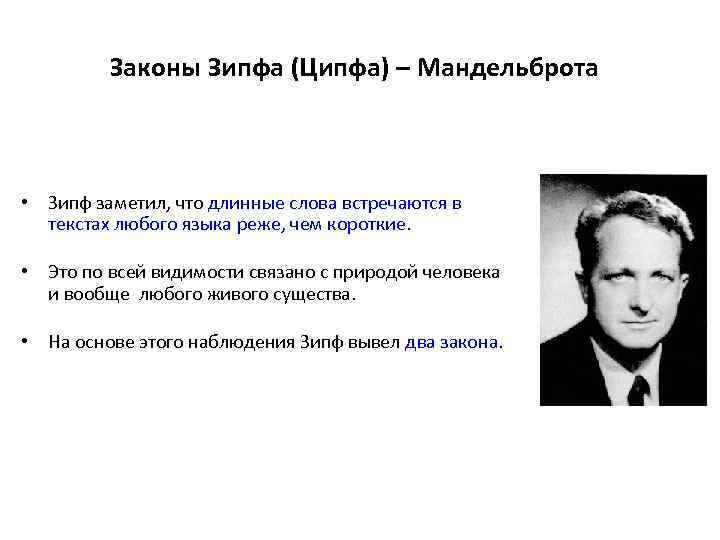 Законы Зипфа (Ципфа) – Мандельброта

• Зипф заметил, что длинные слова встречаются в текстах любого языка реже, чем короткие.

• Это по всей видимости связано с природой человека и вообще любого живого существа.

• На основе этого наблюдения Зипф вывел два закона.